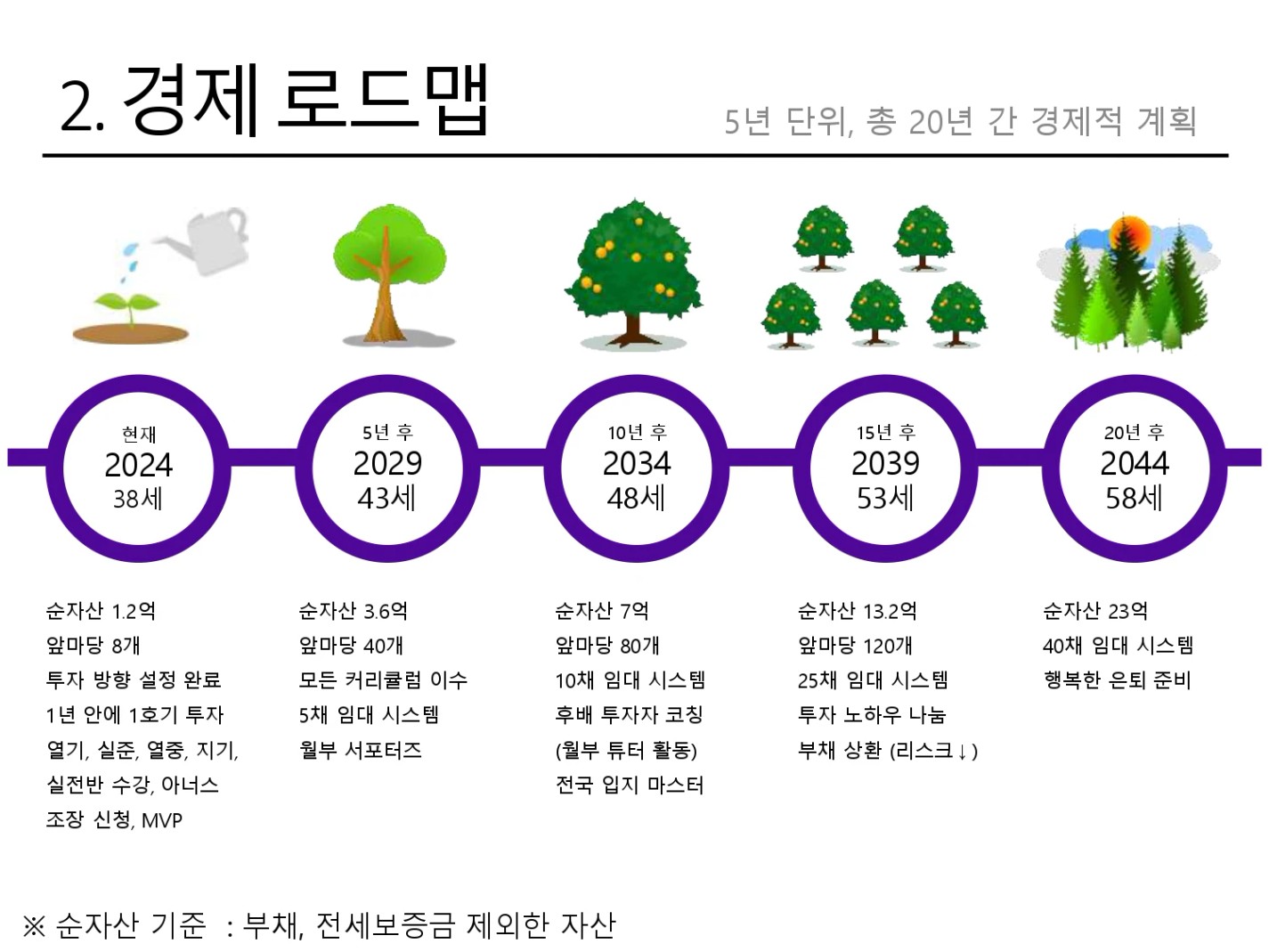 2. 경제 로드맵

5년 단위, 총 20년 간 경제적 계획

현재
2024
38세

5년 후
2029
43세

10년 후
2034
48세

15년 후
2039
53세

20년 후
2044
58세

순자산 1.2억
앞마당 8개
투자 방향 설정 완료
1년 안에 1호기 투자
열기, 실준, 열중, 지기, 실전반 수강, 아너스 조장 신청, MVP

순자산 3.6억
앞마당 40개
모든 커리큘럼 이수
5채 임대 시스템
월부 서포터즈

순자산 7억
앞마당 80개
10채 임대 시스템
후배 투자자 코칭
(월부 튜터 활동)
전국 입지 마스터

순자산 13.2억
앞마당 120개
25채 임대 시스템
투자 노하우 나눔
부채 상환 (리스크↓)

순자산 23억
40채 임대 시스템
행복한 은퇴 준비

※ 순자산 기준 : 부채, 전세보증금 제외한 자산